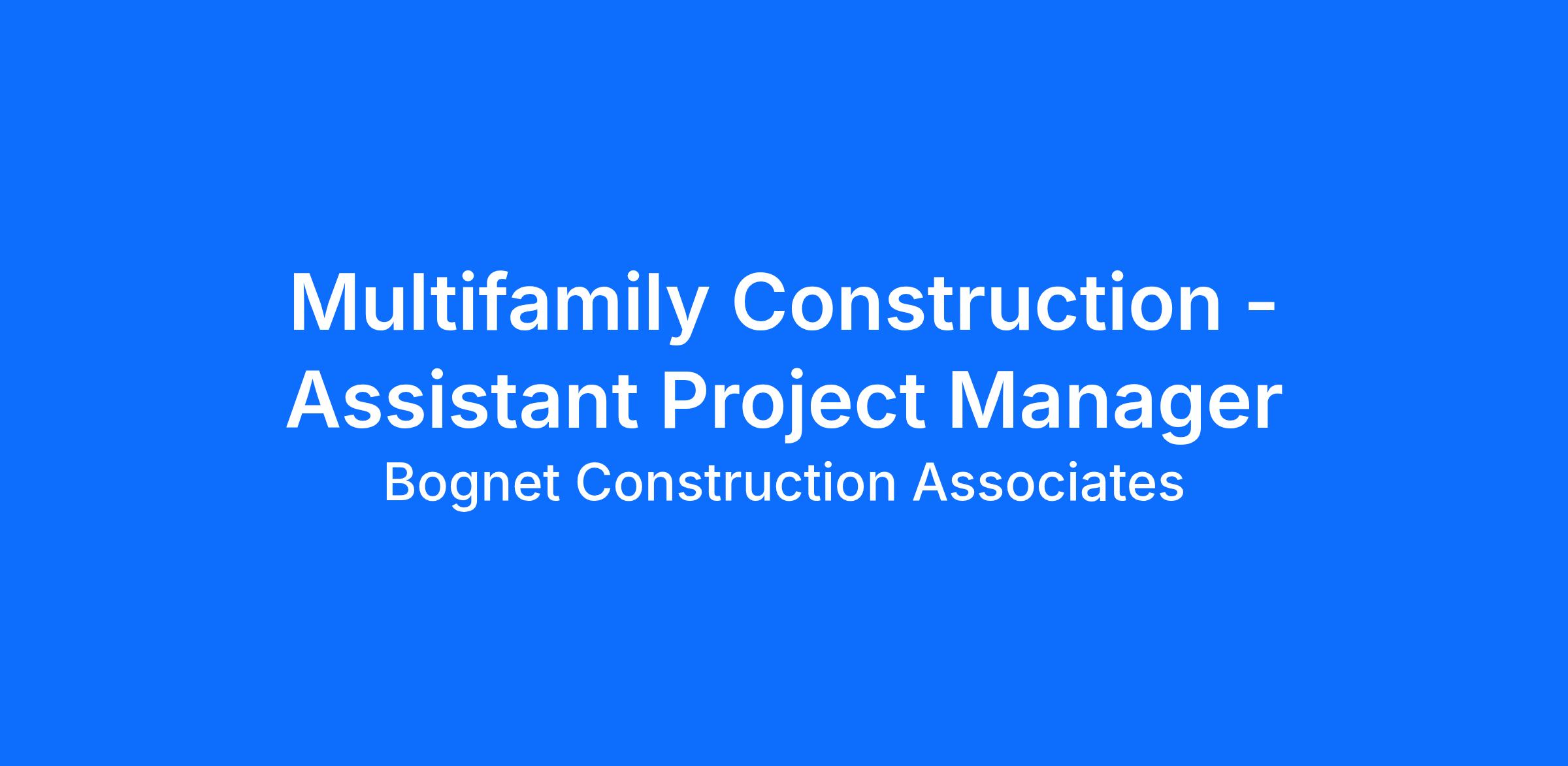 Multifamily Construction - Assistant Project Manager

Bognet Construction Associates